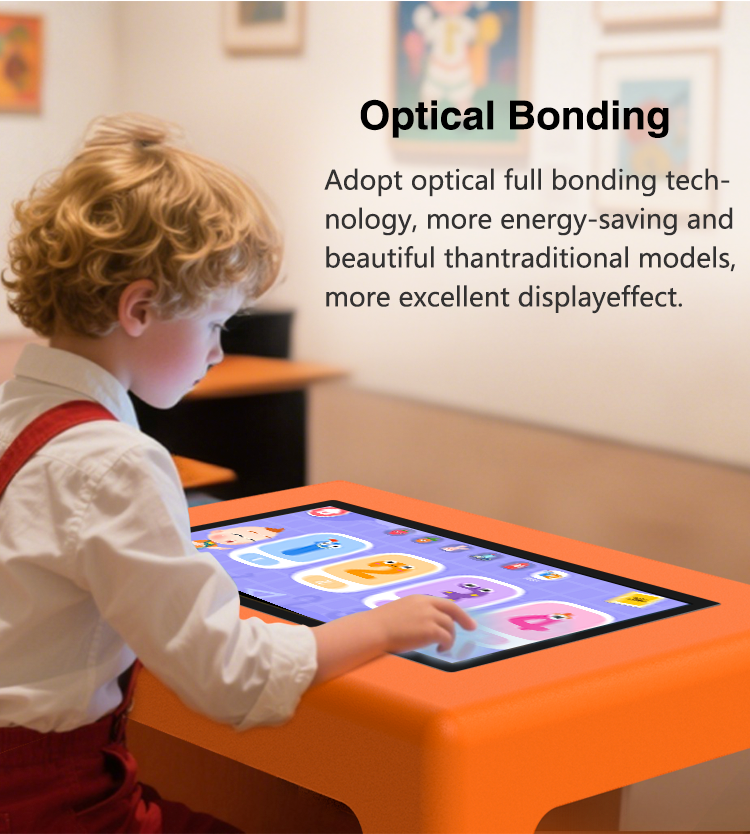 Optical Bonding

Adopt optical full bonding technology, more energy-saving and beautiful thantraditional models, more excellent displayeffect.